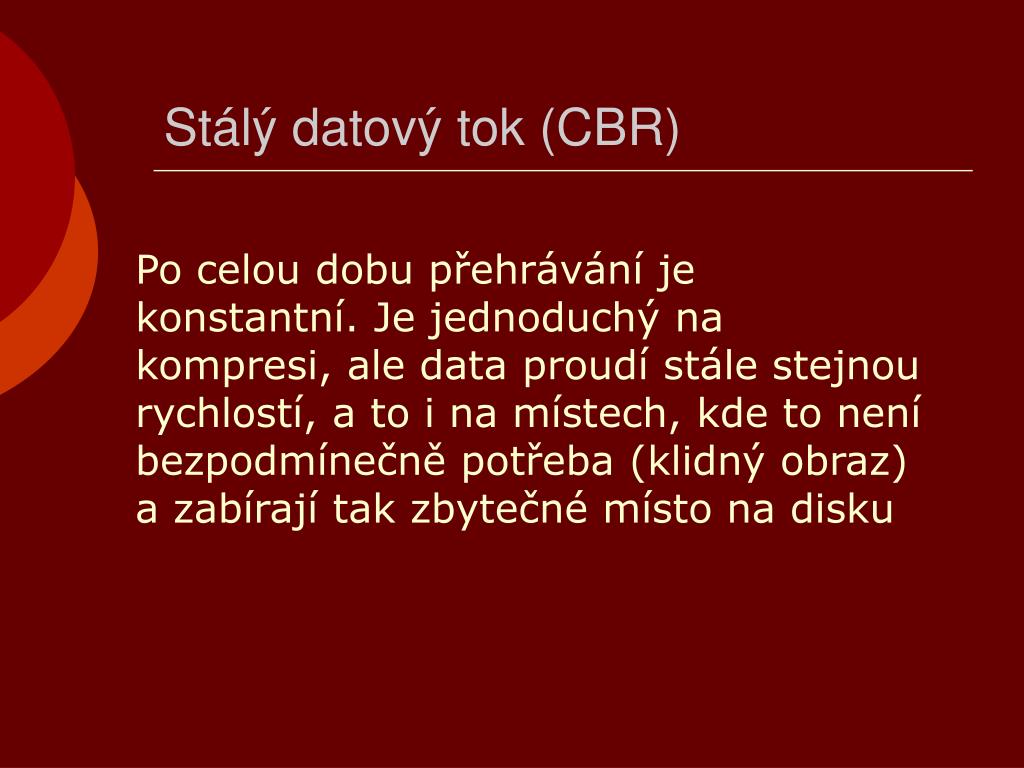 Stálý datový tok (CBR)

Po celou dobu přehrávání je konstantní. Je jednoduchý na kompresi, ale data proudí stále stejnou rychlostí, a to i na místech, kde to není bezpodmínečně potřeba (klidný obraz) a zabírají tak zbytečné místo na disku